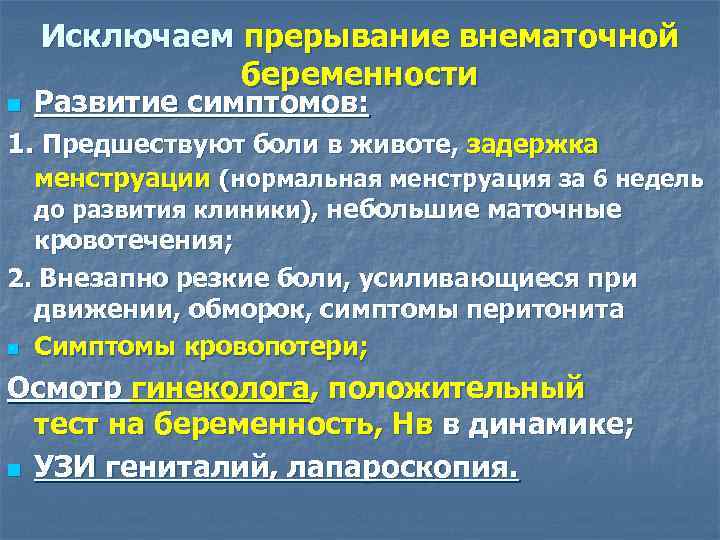 Исключаем прерывание внематочной беременности

Развитие симптомов:

1. Предшествуют боли в животе, задержка менструации (нормальная менструация за 6 недель до развития клиники), небольшие маточные кровотечения;

2. Внезапно резкие боли, усиливающиеся при движении, обморок, симптомы перитонита

Симптомы кровопотери;

Осмотр гинеколога, положительный тест на беременность, Нв в динамике;

УЗИ гениталий, лапароскопия.